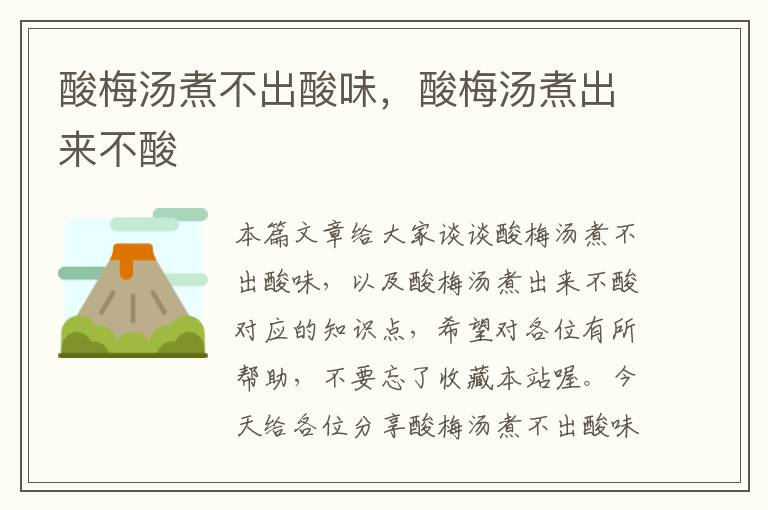 酸梅汤煮不出酸味，酸梅汤煮出来不酸

本篇文章给大家谈谈酸梅汤煮不出酸味，以及酸梅汤煮出来不酸对应的知识点，希望对各位有所帮助，不要忘了收藏本站喔。今天给各位分享酸梅汤煮不出酸味